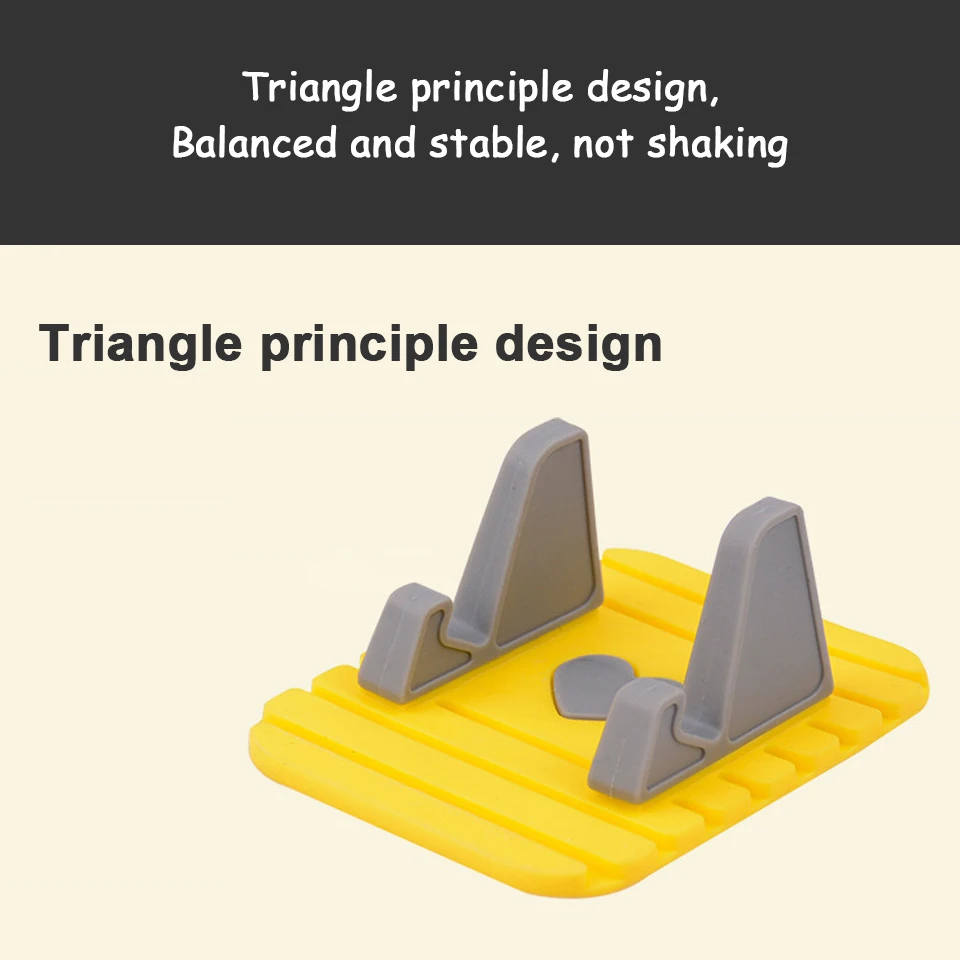 Triangle principle design,
Balanced and stable, not shaking

Triangle principle design